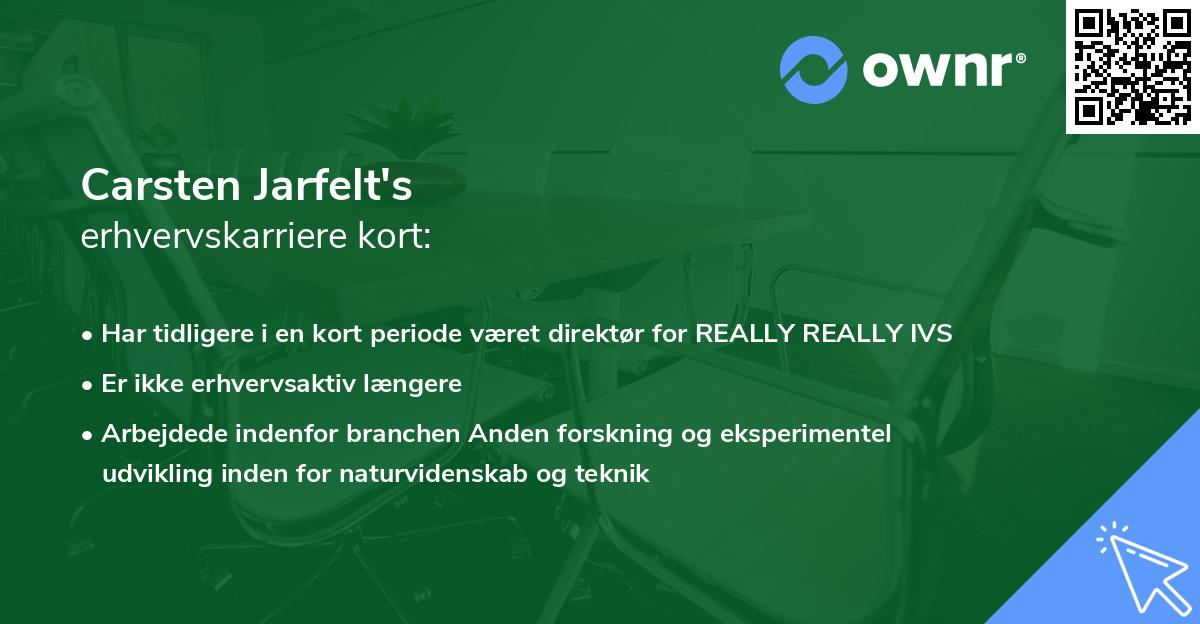 ownr®

Carsten Jarfelt's
erhvervskarriere kort:

• Har tidligere i en kort periode været direktør for REALLY REALLY IVS
• Er ikke erhvervsaktiv længere
• Arbejdede indenfor branchen Anden forskning og eksperimentel udvikling inden for naturvidenskab og teknik